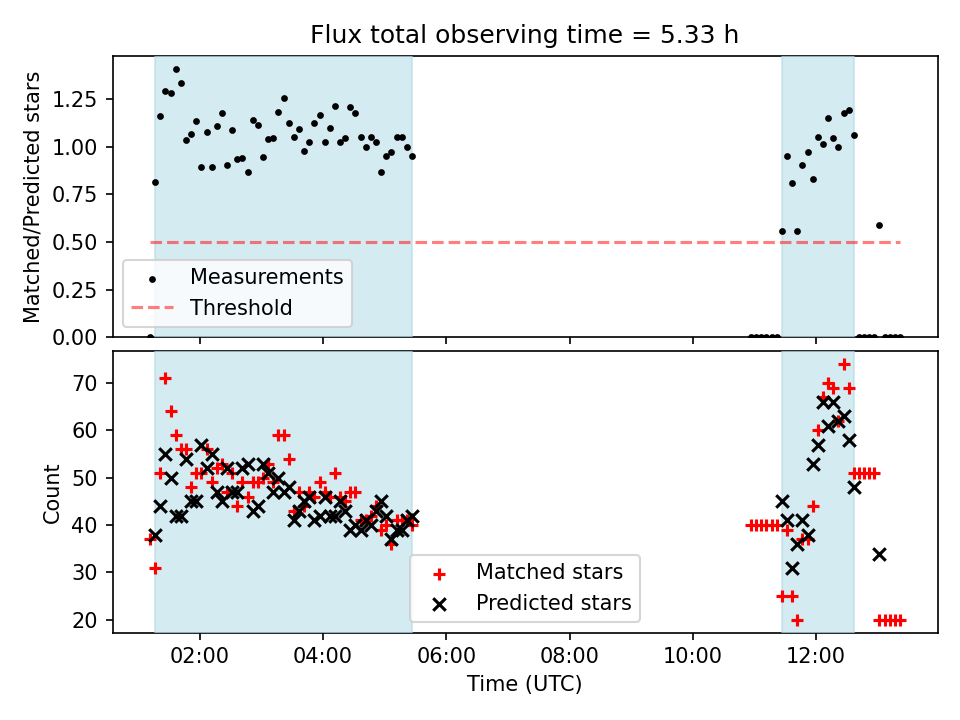 Flux total observing time = 5.33 h

Matched/Predicted stars

1.25
1.00
0.75
0.50
0.25
0.00

Measurements
Threshold

Count

70
60
50
40
30
20

Matched stars
Predicted stars

02:00
04:00
06:00
08:00
10:00
12:00

Time (UTC)